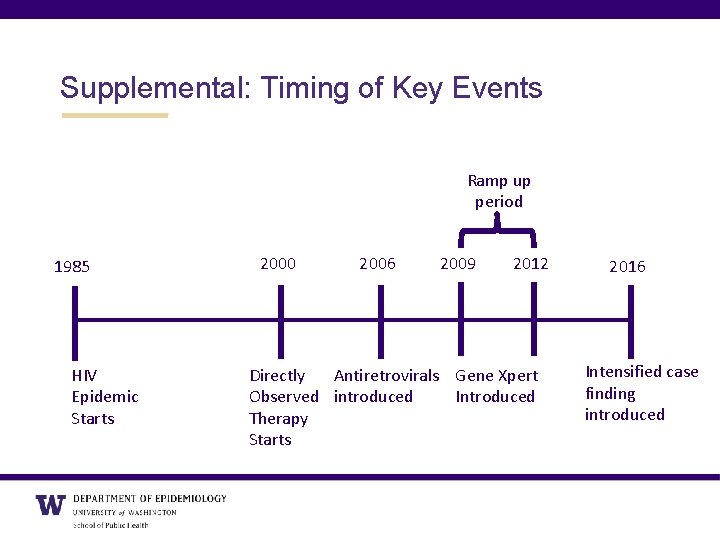 Supplemental: Timing of Key Events

Ramp up period

1985

2000

2006

2009

2012

2016

HIV Epidemic Starts

Directly Observed Therapy Starts

Antiretrovirals introduced

Gene Xpert Introduced

Intensified case finding introduced

W DEPARTMENT OF EPIDEMIOLOGY
UNIVERSITY of WASHINGTON
School of Public Health